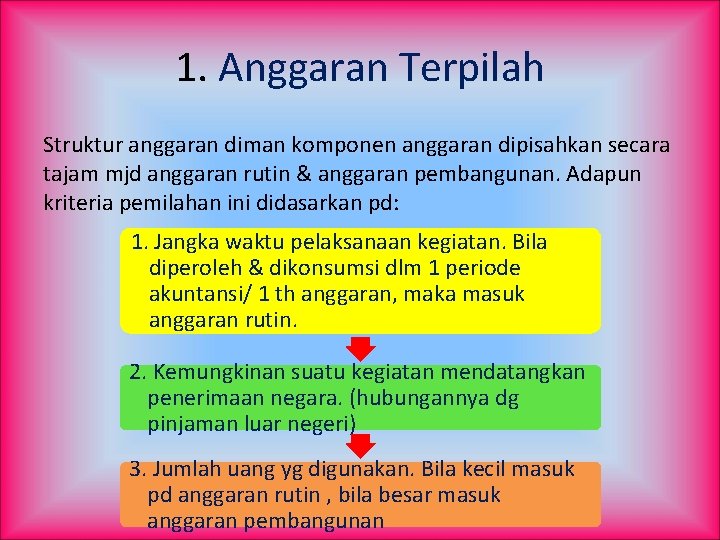 1. Anggaran Terpilah

Struktur anggaran diman komponen anggaran dipisahkan secara tajam mjd anggaran rutin & anggaran pembangunan. Adapun kriteria pemilahan ini didasarkan pd:

1. Jangka waktu pelaksanaan kegiatan. Bila diperoleh & dikonsumsi dlm 1 periode akuntansi/ 1 th anggaran, maka masuk anggaran rutin.

2. Kemungkinan suatu kegiatan mendatangkan penerimaan negara. (hubungannya dg pinjaman luar negeri)

3. Jumlah uang yg digunakan. Bila kecil masuk pd anggaran rutin , bila besar masuk anggaran pembangunan